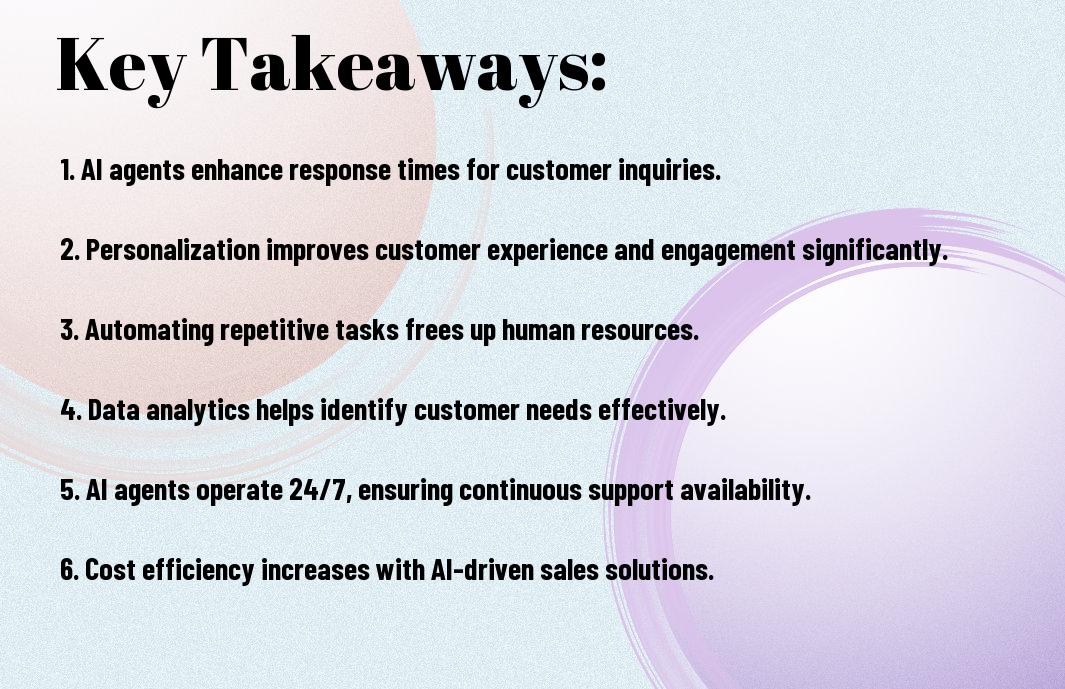 Key Takeaways:

1. AI agents enhance response times for customer inquiries.

2. Personalization improves customer experience and engagement significantly.

3. Automating repetitive tasks frees up human resources.

4. Data analytics helps identify customer needs effectively.

5. AI agents operate 24/7, ensuring continuous support availability.

6. Cost efficiency increases with AI-driven sales solutions.